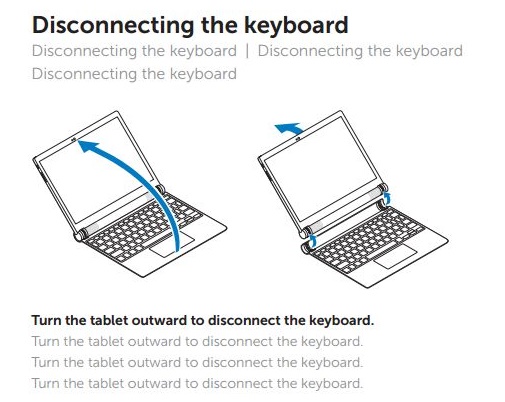 Disconnecting the keyboard
Disconnecting the keyboard | Disconnecting the keyboard
Disconnecting the keyboard

Turn the tablet outward to disconnect the keyboard.
Turn the tablet outward to disconnect the keyboard.
Turn the tablet outward to disconnect the keyboard.
Turn the tablet outward to disconnect the keyboard.